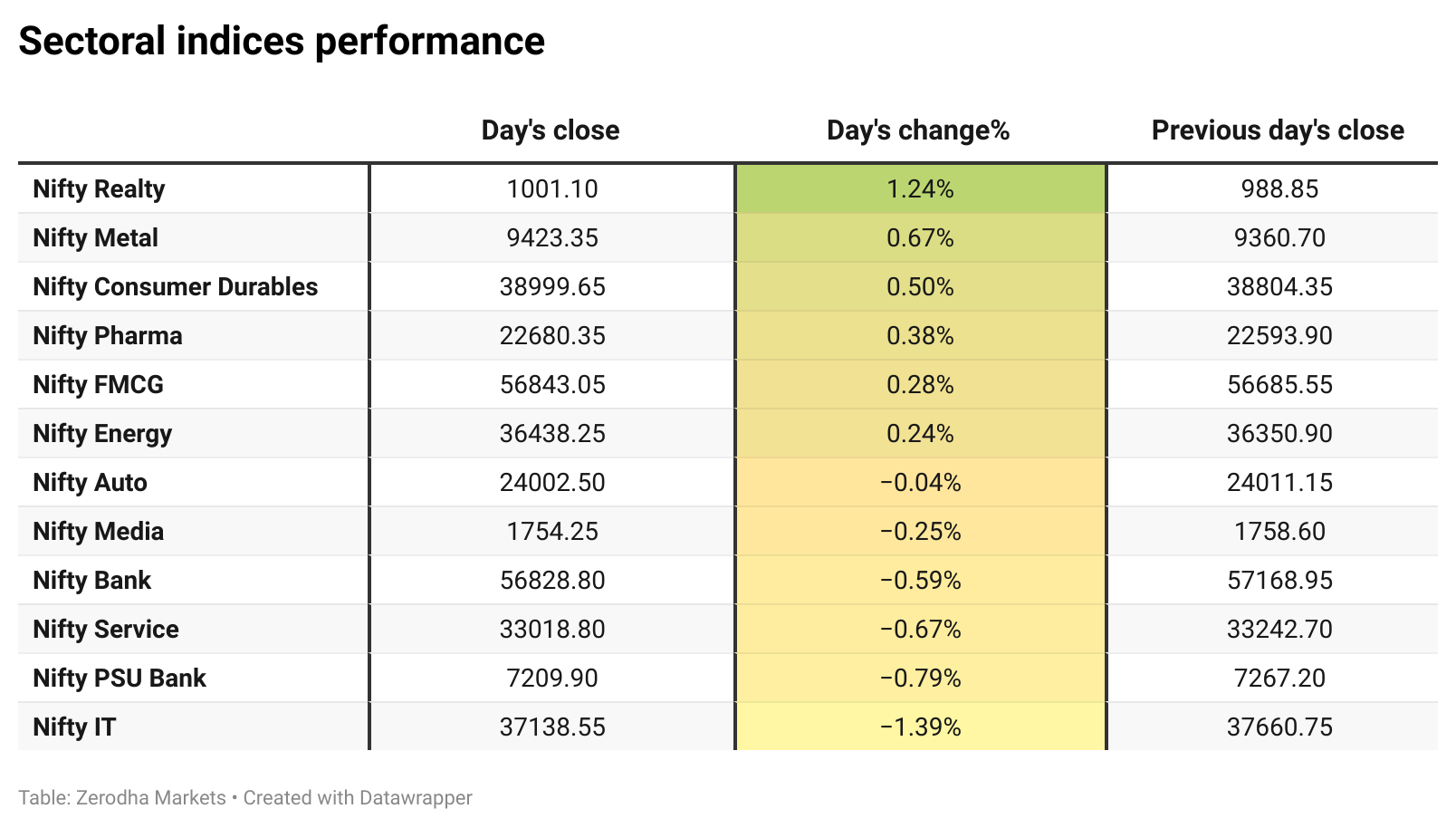 Sectoral indices performance

| | Day's close | Day's change% | Previous day's close |
|---|---|---|---|
| Nifty Realty | 1001.10 | 1.24% | 988.85 |
| Nifty Metal | 9423.35 | 0.67% | 9360.70 |
| Nifty Consumer Durables | 38999.65 | 0.50% | 38804.35 |
| Nifty Pharma | 22680.35 | 0.38% | 22593.90 |
| Nifty FMCG | 56843.05 | 0.28% | 56685.55 |
| Nifty Energy | 36438.25 | 0.24% | 36350.90 |
| Nifty Auto | 24002.50 | −0.04% | 24011.15 |
| Nifty Media | 1754.25 | −0.25% | 1758.60 |
| Nifty Bank | 56828.80 | −0.59% | 57168.95 |
| Nifty Service | 33018.80 | −0.67% | 33242.70 |
| Nifty PSU Bank | 7209.90 | −0.79% | 7267.20 |
| Nifty IT | 37138.55 | −1.39% | 37660.75 |

Table: Zerodha Markets • Created with Datawrapper